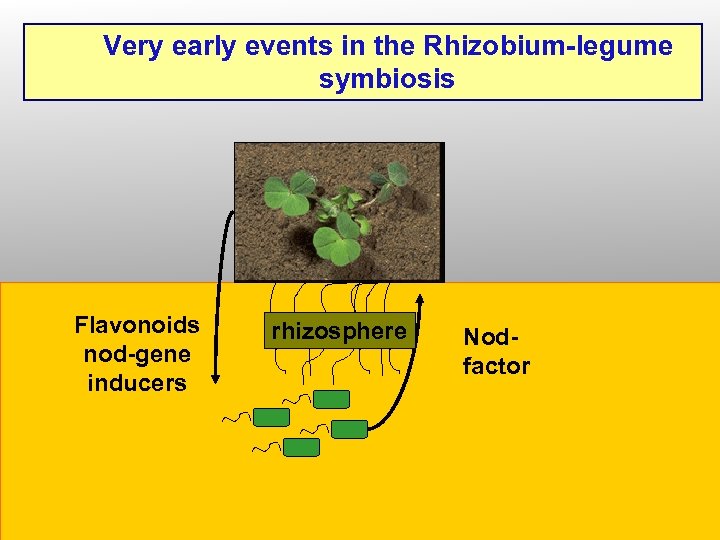 Very early events in the Rhizobium-legume symbiosis

Flavonoids nod-gene inducers

rhizosphere

Nod-factor